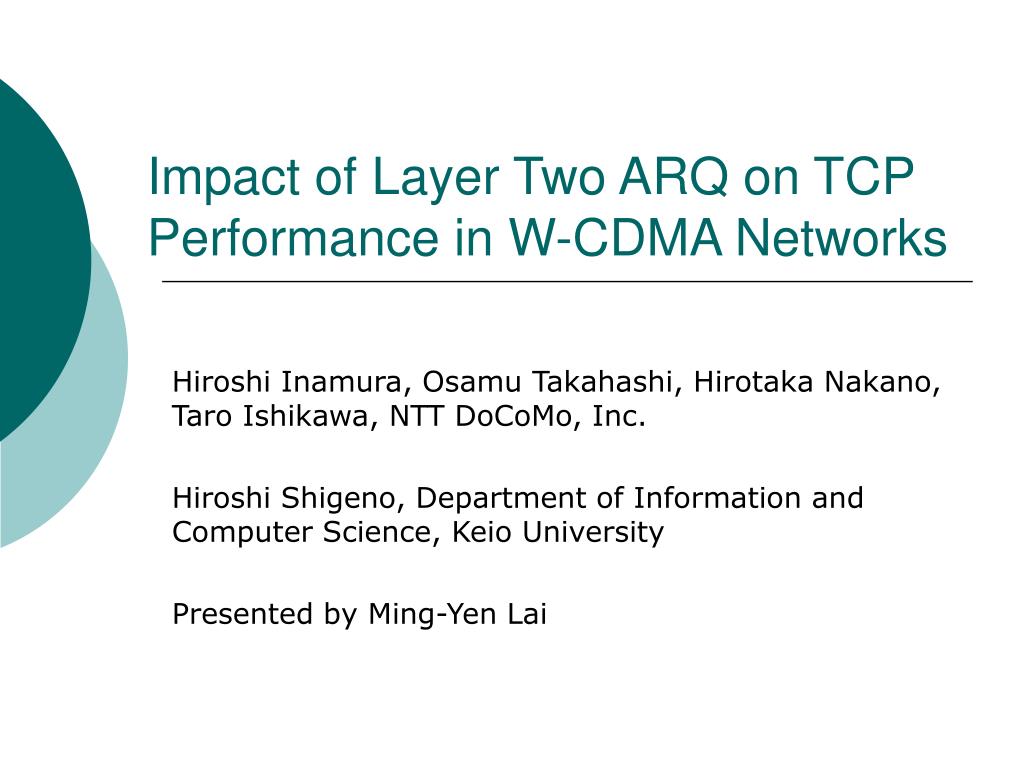 Impact of Layer Two ARQ on TCP Performance in W-CDMA Networks

Hiroshi Inamura, Osamu Takahashi, Hirotaka Nakano, Taro Ishikawa, NTT DoCoMo, Inc.

Hiroshi Shigeno, Department of Information and Computer Science, Keio University

Presented by Ming-Yen Lai